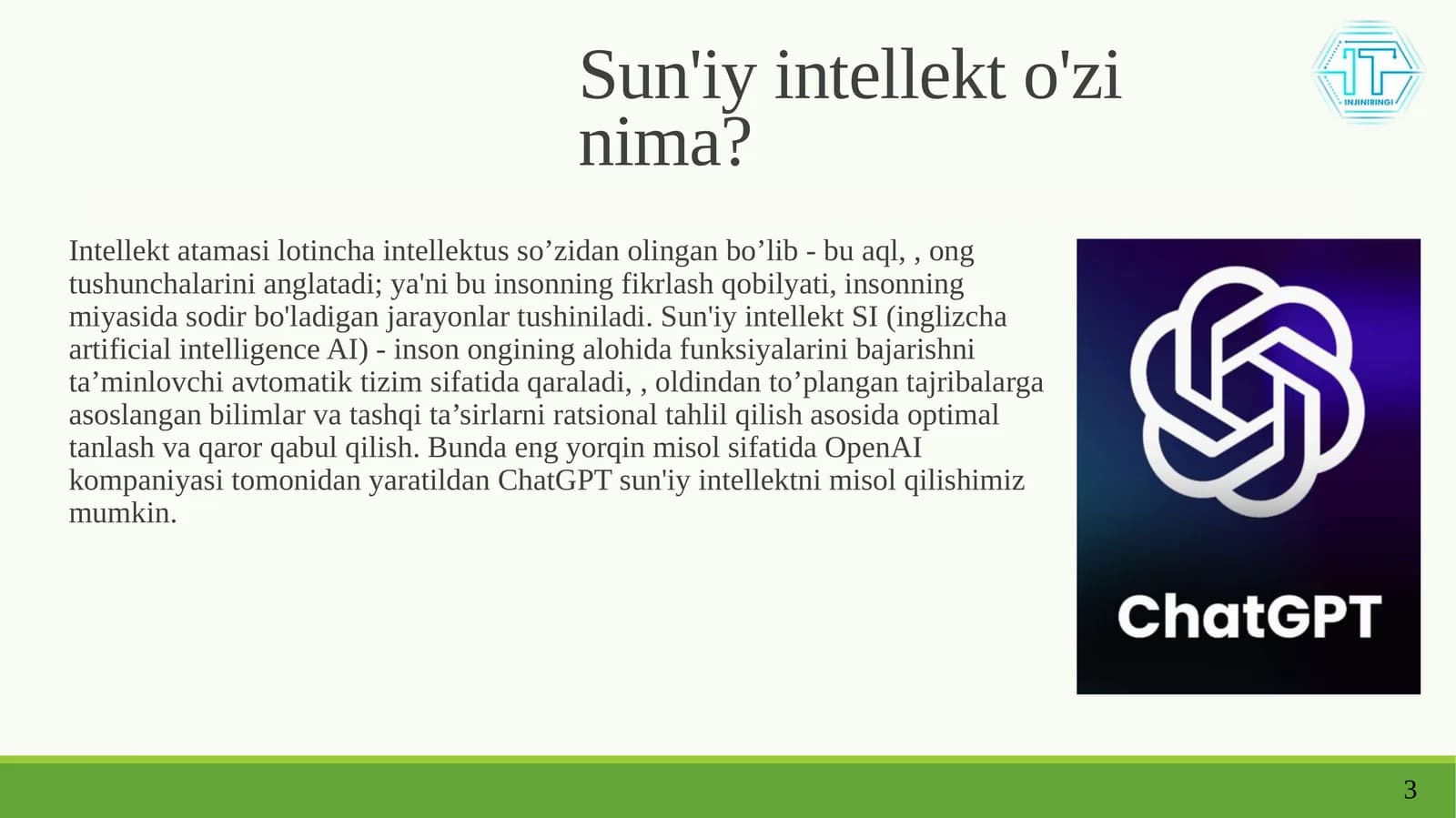 Sun'iy intellekt o'zi nima?

IT INJINIRINGI

Intellekt atamasi lotincha intellektus so’zidan olingan bo’lib - bu aql, , ong tushunchalarini anglatadi; ya'ni bu insonning fikrlash qobilyati, insonning miyasida sodir bo'ladigan jarayonlar tushiniladi. Sun'iy intellekt SI (inglizcha artificial intelligence AI) - inson ongining alohida funksiyalarini bajarishni ta’minlovchi avtomatik tizim sifatida qaraladi, , oldindan to’plangan tajribalarga asoslangan bilimlar va tashqi ta’sirlarni ratsional tahlil qilish asosida optimal tanlash va qaror qabul qilish. Bunda eng yorqin misol sifatida OpenAI kompaniyasi tomonidan yaratildan ChatGPT sun'iy intellektni misol qilishimiz mumkin.

ChatGPT

3